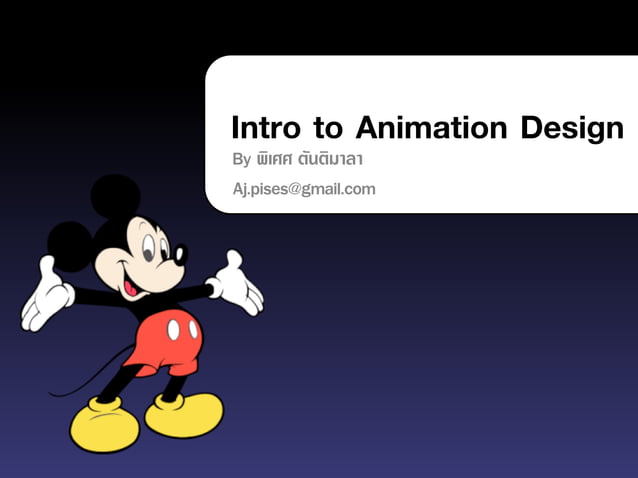 Intro to Animation Design

By พิเศศ ตันติมาลา

Aj.pises@gmail.com